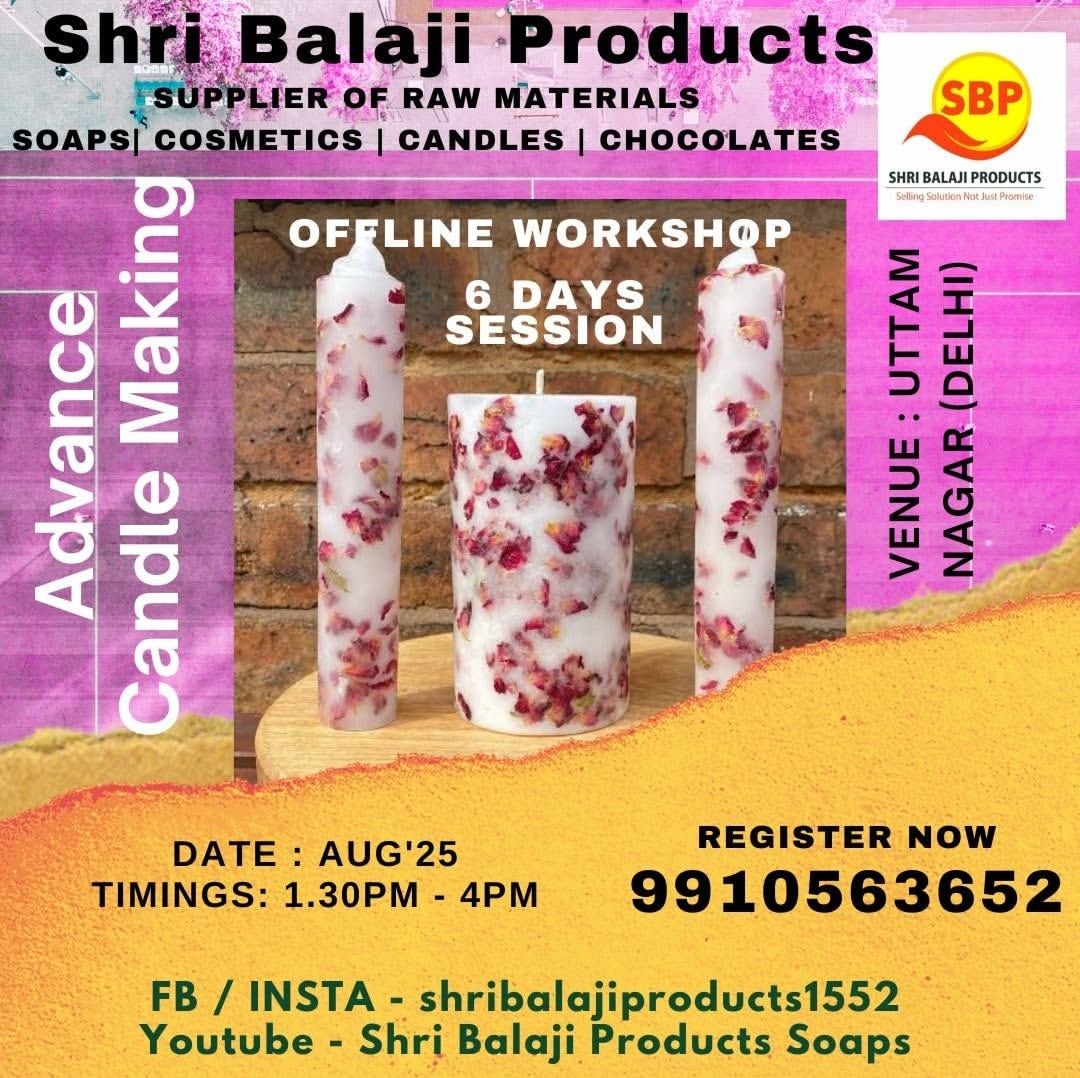 Shri Balaji Products
SUPPLIER OF RAW MATERIALS
SOAPS| COSMETICS | CANDLES | CHOCOLATES

SBP
SHRI BALAJI PRODUCTS
Selling Solution Not Just Promise

Advance Candle Making

OFFLINE WORKSHOP
6 DAYS SESSION

VENUE : UTTAM NAGAR (DELHI)

DATE : AUG'25
TIMINGS: 1.30PM - 4PM

REGISTER NOW
9910563652

FB / INSTA - shribalajiproducts1552
Youtube - Shri Balaji Products Soaps